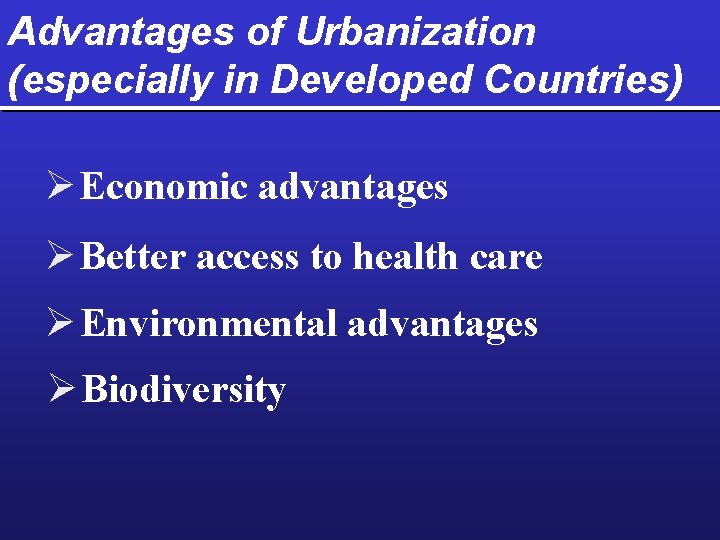 Advantages of Urbanization (especially in Developed Countries)

➢ Economic advantages

➢ Better access to health care

➢ Environmental advantages

➢ Biodiversity